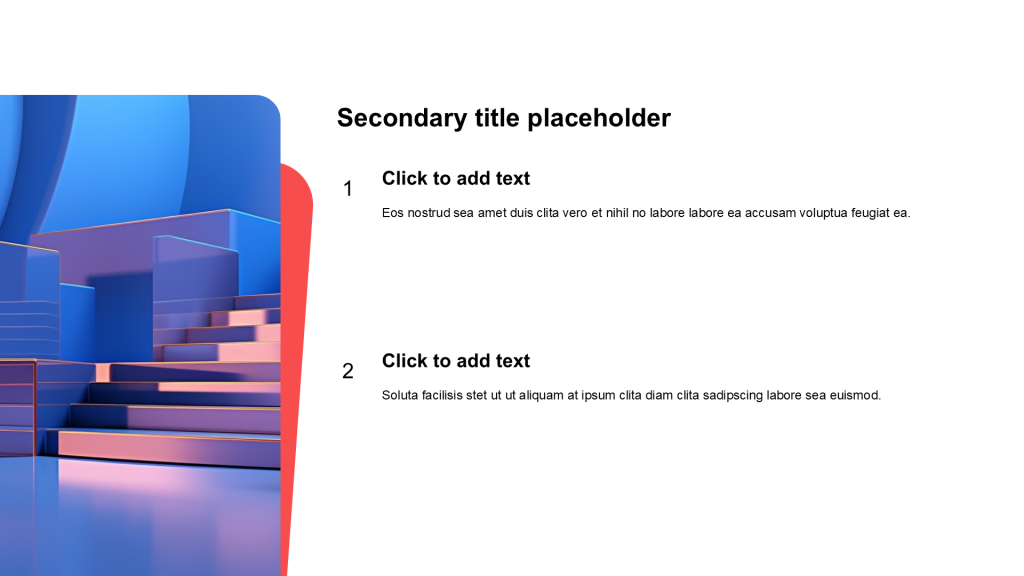 Secondary title placeholder

1

Click to add text

Eos nostrud sea amet duis clita vero et nihil no labore labore ea accusam voluptua feugiat ea.

2

Click to add text

Soluta facilisis stet ut ut aliquam at ipsum clita diam clita sadipscing labore sea euismod.